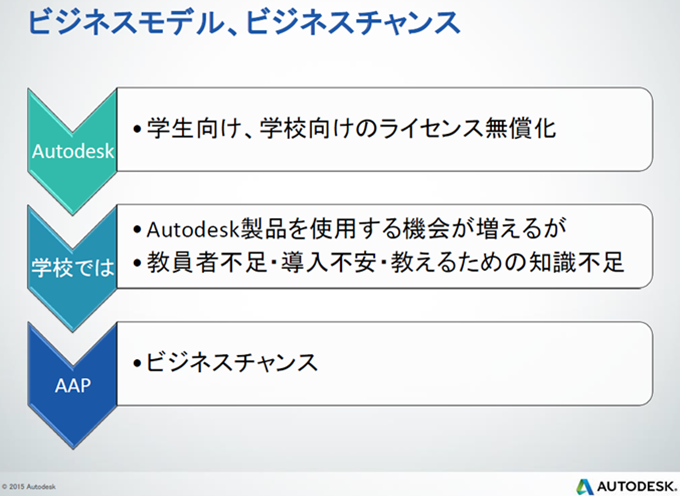 ビジネスモデル、ビジネスチャンス

Autodesk

• 学生向け、学校向けのライセンス無償化

学校では

• Autodesk製品を使用する機会が増えるが
• 教員者不足・導入不安・教えるための知識不足

AAP

• ビジネスチャンス

© 2015 Autodesk

AUTODESK.